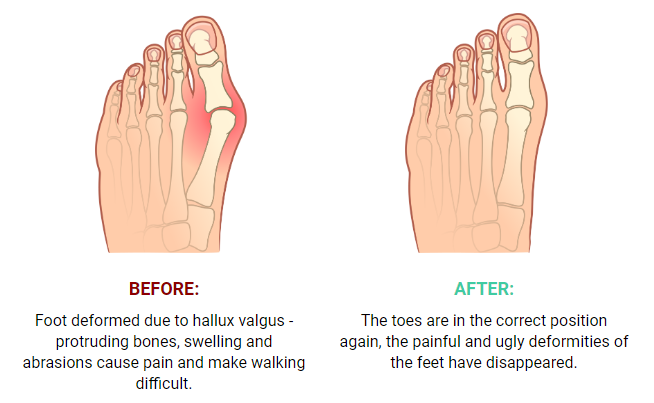 BEFORE:

Foot deformed due to hallux valgus - protruding bones, swelling and abrasions cause pain and make walking difficult.

AFTER:

The toes are in the correct position again, the painful and ugly deformities of the feet have disappeared.